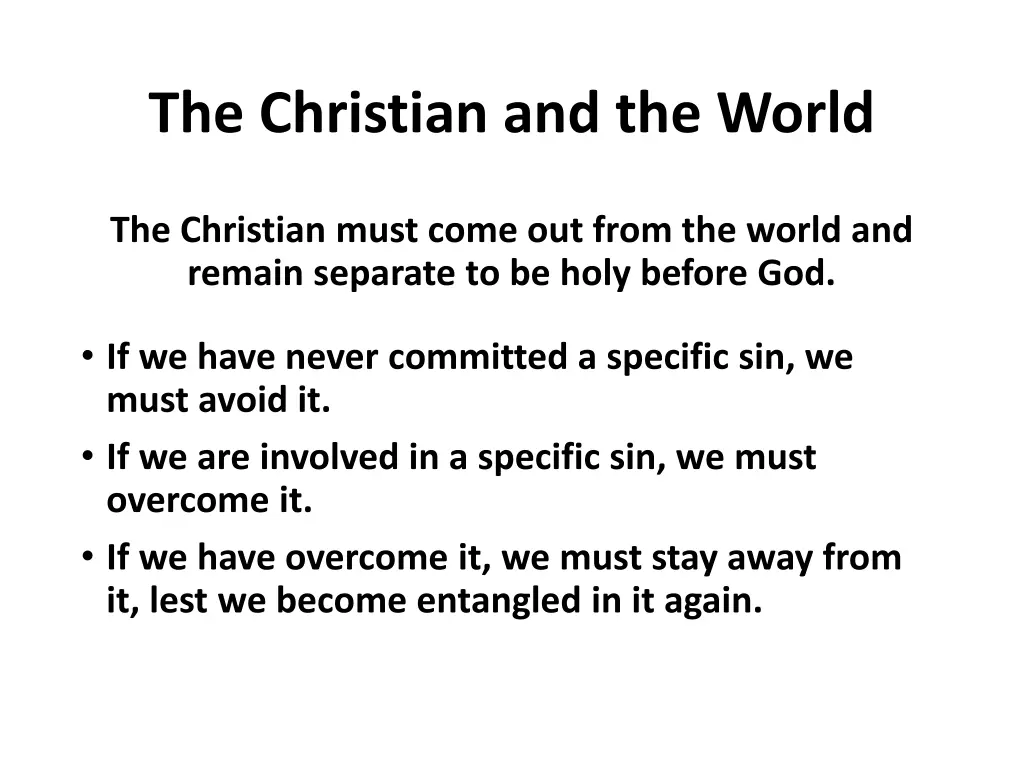 The Christian and the World

The Christian must come out from the world and remain separate to be holy before God.

• If we have never committed a specific sin, we must avoid it.
• If we are involved in a specific sin, we must overcome it.
• If we have overcome it, we must stay away from it, lest we become entangled in it again.